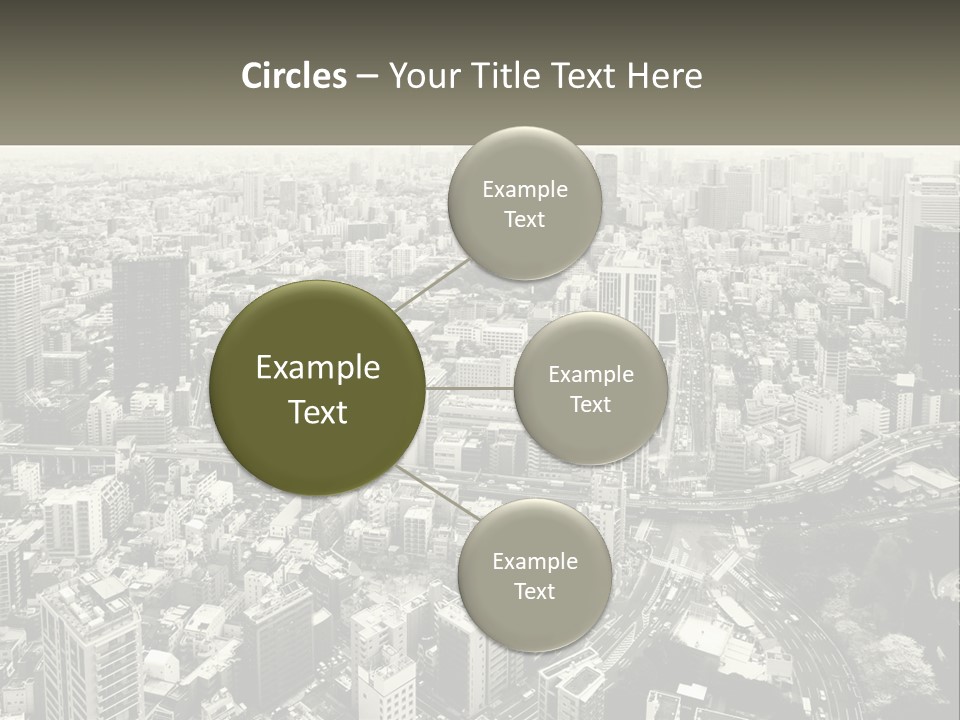 Circles – Your Title Text Here

Example Text

Example Text

Example Text

Example Text